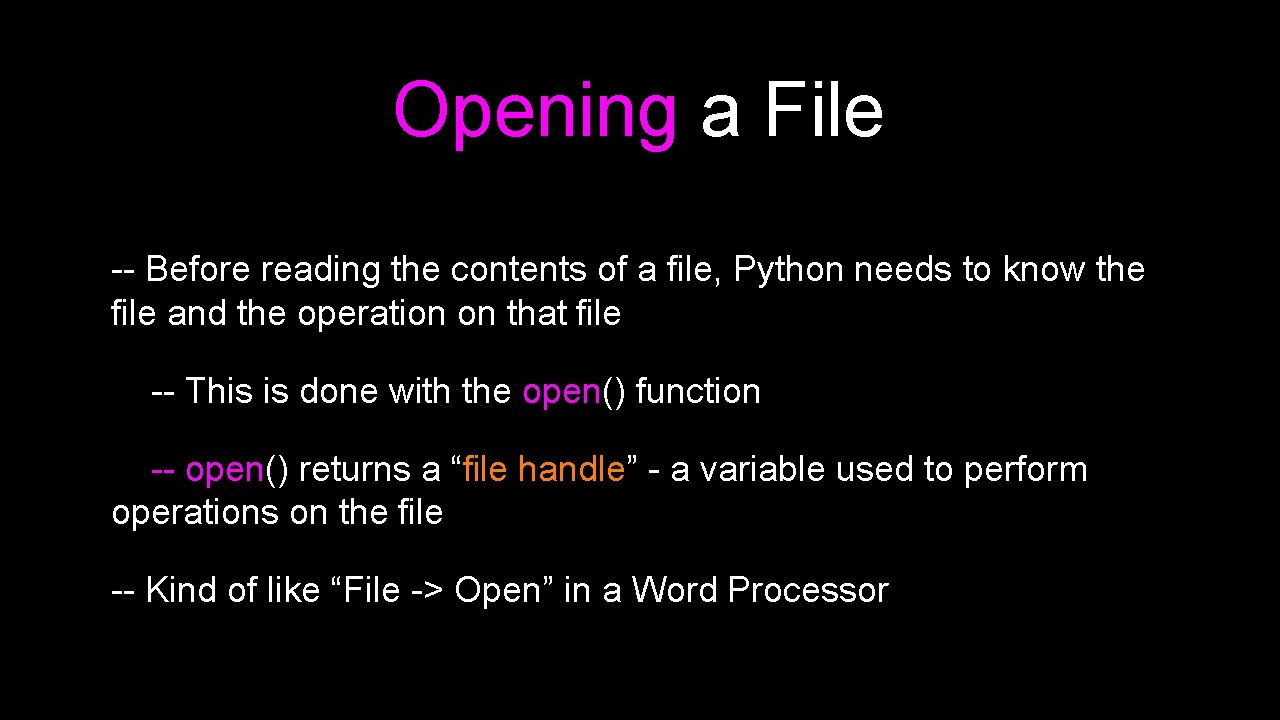 Opening a File

-- Before reading the contents of a file, Python needs to know the file and the operation on that file

-- This is done with the open() function

-- open() returns a “file handle” - a variable used to perform operations on the file

-- Kind of like “File -> Open” in a Word Processor